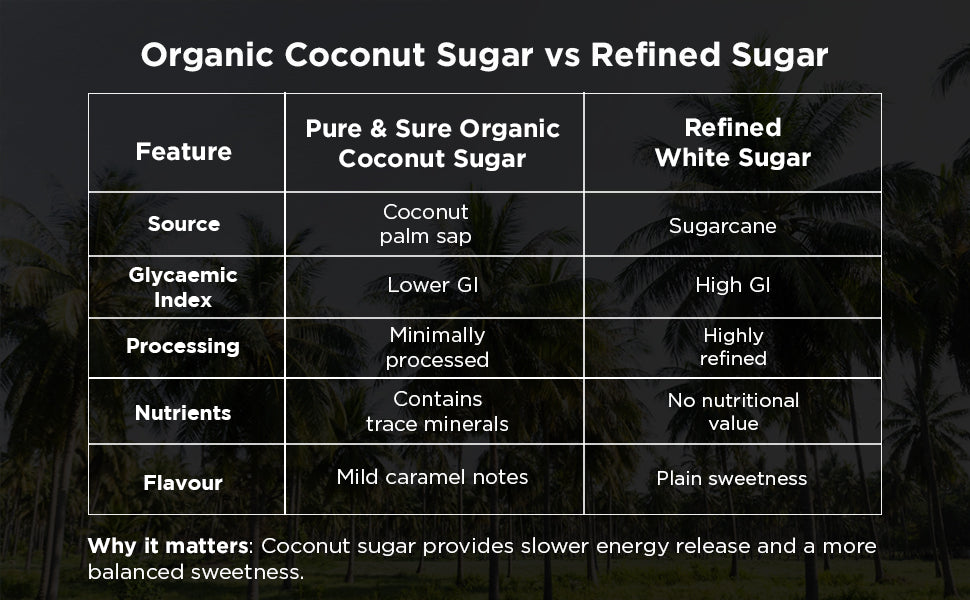 Organic Coconut Sugar vs Refined Sugar

| Feature | Pure & Sure Organic Coconut Sugar | Refined White Sugar |
|---|---|---|
| Source | Coconut palm sap | Sugarcane |
| Glycaemic Index | Lower GI | High GI |
| Processing | Minimally processed | Highly refined |
| Nutrients | Contains trace minerals | No nutritional value |
| Flavour | Mild caramel notes | Plain sweetness |

Why it matters: Coconut sugar provides slower energy release and a more balanced sweetness.